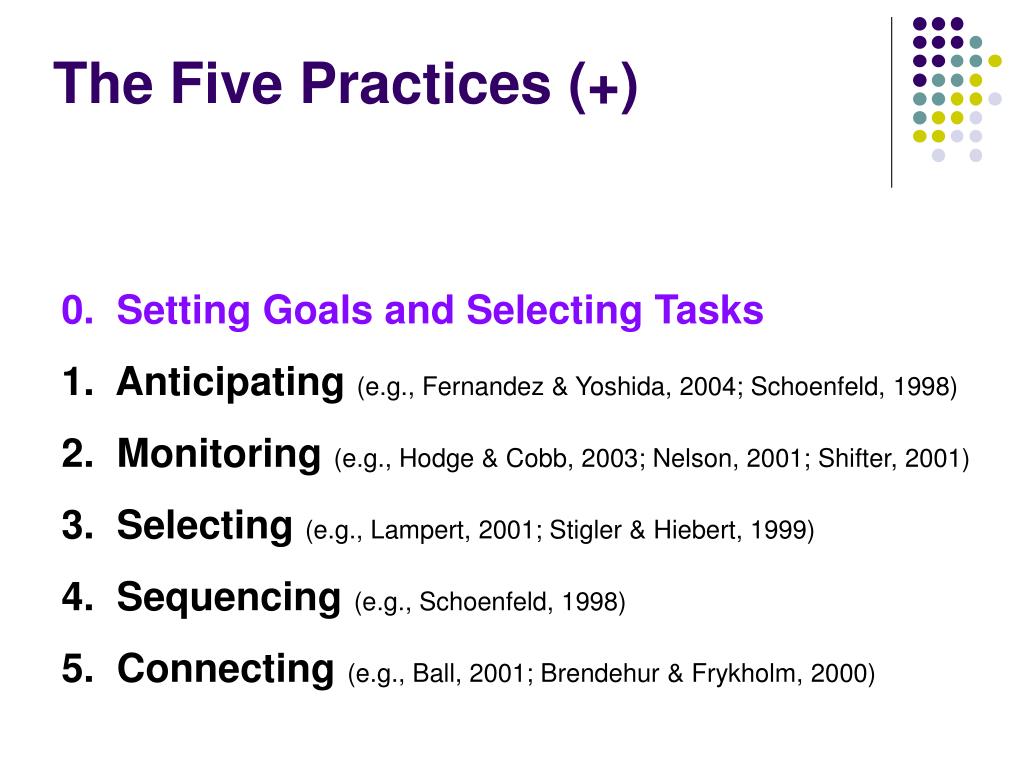 The Five Practices (+)

0. Setting Goals and Selecting Tasks
1. Anticipating (e.g., Fernandez & Yoshida, 2004; Schoenfeld, 1998)
2. Monitoring (e.g., Hodge & Cobb, 2003; Nelson, 2001; Shifter, 2001)
3. Selecting (e.g., Lampert, 2001; Stigler & Hiebert, 1999)
4. Sequencing (e.g., Schoenfeld, 1998)
5. Connecting (e.g., Ball, 2001; Brendehur & Frykholm, 2000)